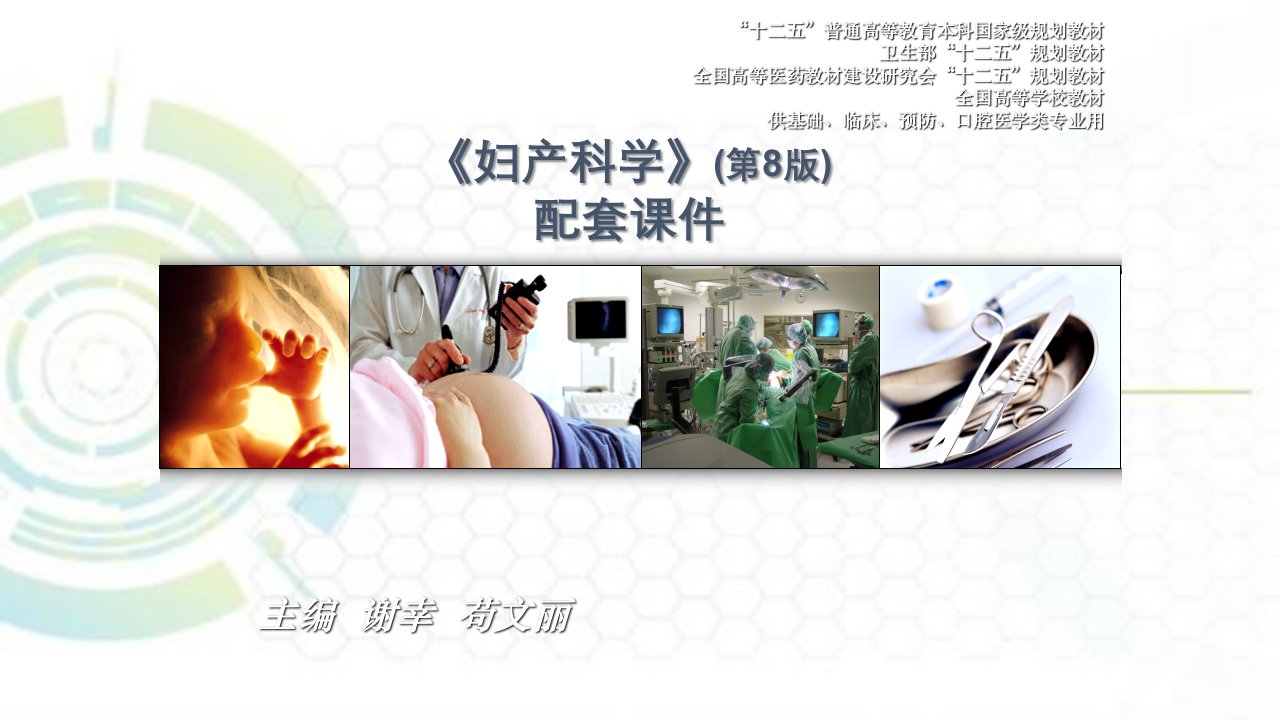 “十二五”普通高等教育本科国家级规划教材
卫生部“十二五”规划教材
全国高等医药教材建设研究会“十二五”规划教材
全国高等学校教材
供基础、临床、预防、口腔医学类专业用

《妇产科学》(第8版)
配套课件

主编 谢幸 苟文丽